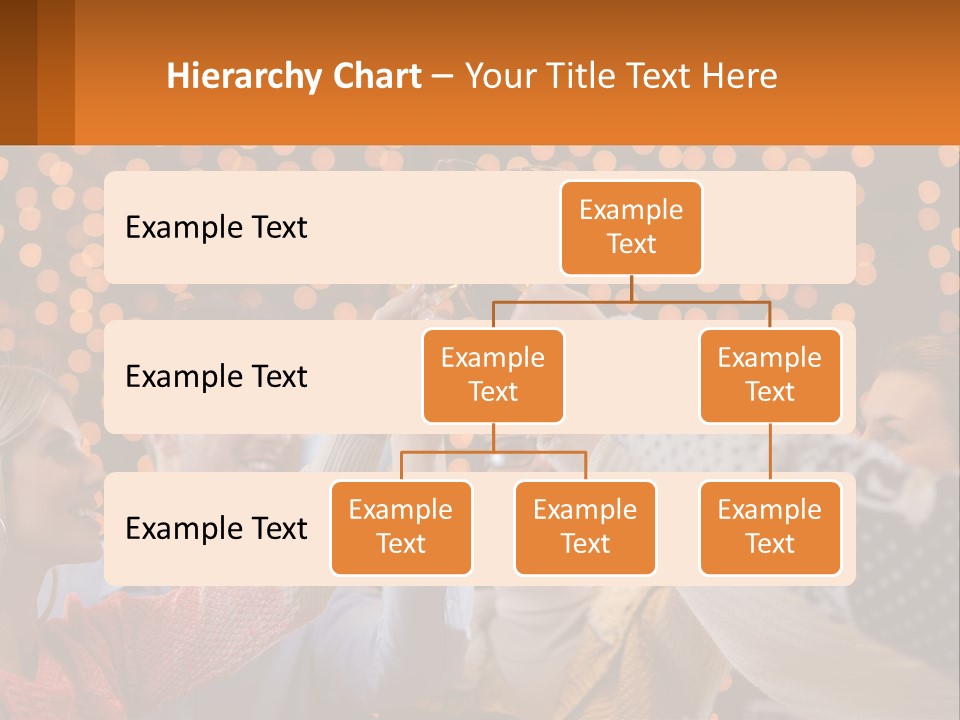 Hierarchy Chart – Your Title Text Here

Example Text

Example Text

Example Text

Example Text

Example Text

Example Text

Example Text

Example Text

Example Text